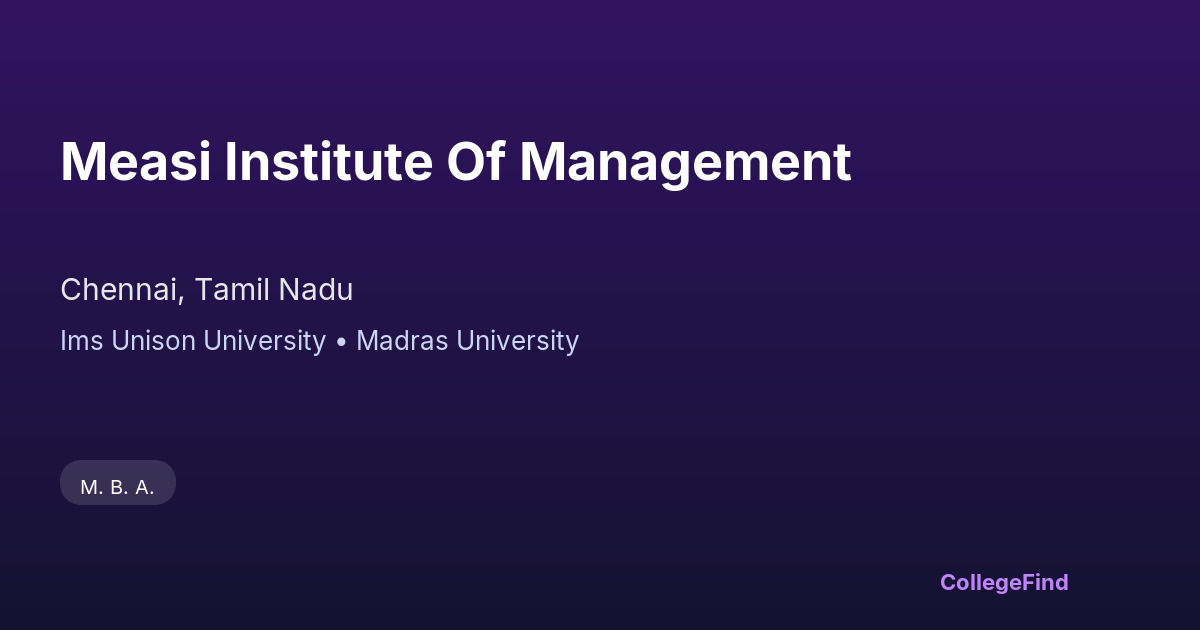 Measi Institute Of Management

Chennai, Tamil Nadu

Ims Unison University • Madras University

M. B. A.

CollegeFind